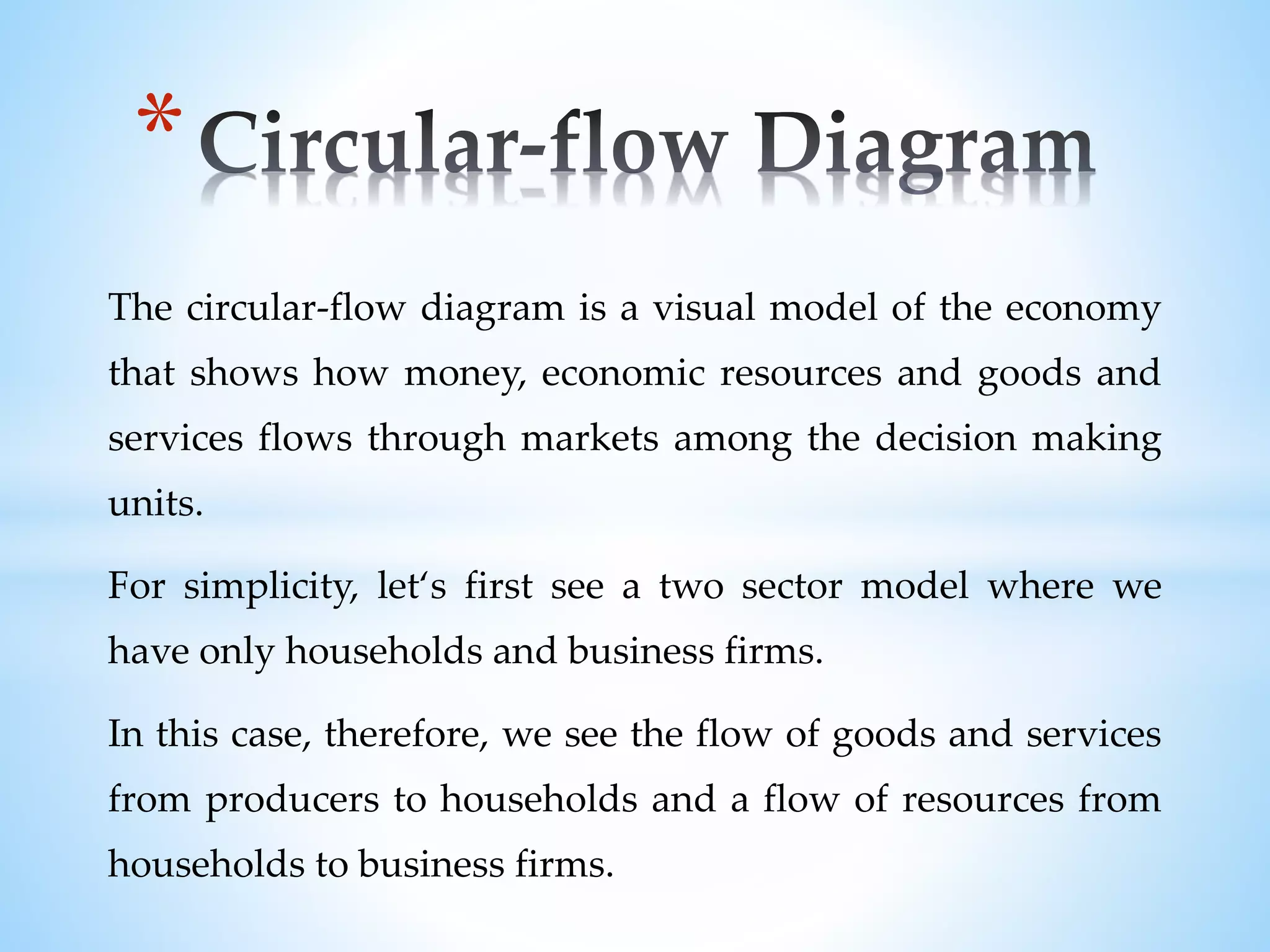 * Circular-flow Diagram

The circular-flow diagram is a visual model of the economy that shows how money, economic resources and goods and services flows through markets among the decision making units.

For simplicity, let‘s first see a two sector model where we have only households and business firms.

In this case, therefore, we see the flow of goods and services from producers to households and a flow of resources from households to business firms.